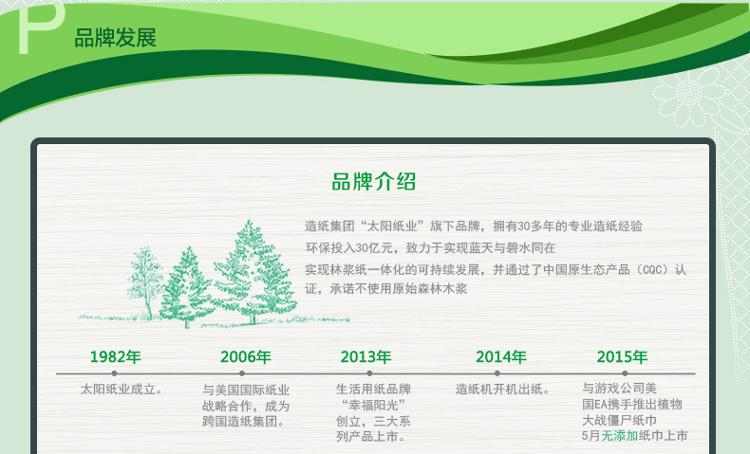 P
品牌发展

品牌介绍

造纸集团“太阳纸业”旗下品牌，拥有30多年的专业造纸经验

环保投入30亿元，致力于实现蓝天与碧水同在

实现林浆纸一体化的可持续发展，并通过了中国原生态产品（CQC）认证，承诺不使用原始森林木浆

1982年
太阳纸业成立。

2006年
与美国国际纸业战略合作，成为跨国造纸集团。

2013年
生活用纸品牌“幸福阳光”创立，三大系列产品上市。

2014年
造纸机开机出纸。

2015年
与游戏公司美国EA携手推出植物大战僵尸纸巾
5月无添加纸巾上市